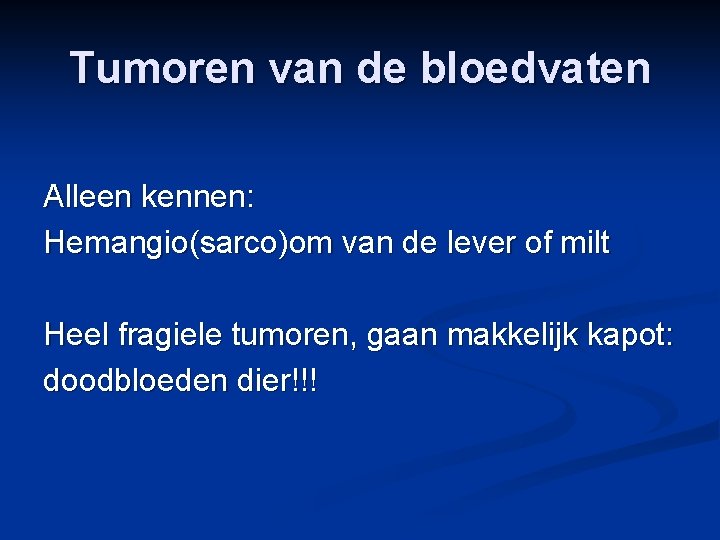 Tumoren van de bloedvaten

Alleen kennen:
Hemangio(sarco)om van de lever of milt

Heel fragiele tumoren, gaan makkelijk kapot: doodbloeden dier!!!